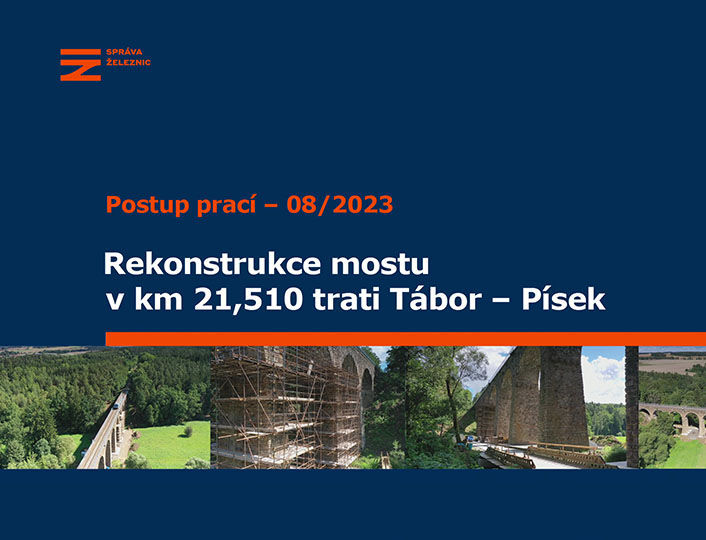 SPRÁVA ŽELEZNIC

Postup prací – 08/2023

Rekonstrukce mostu v km 21,510 trati Tábor – Písek